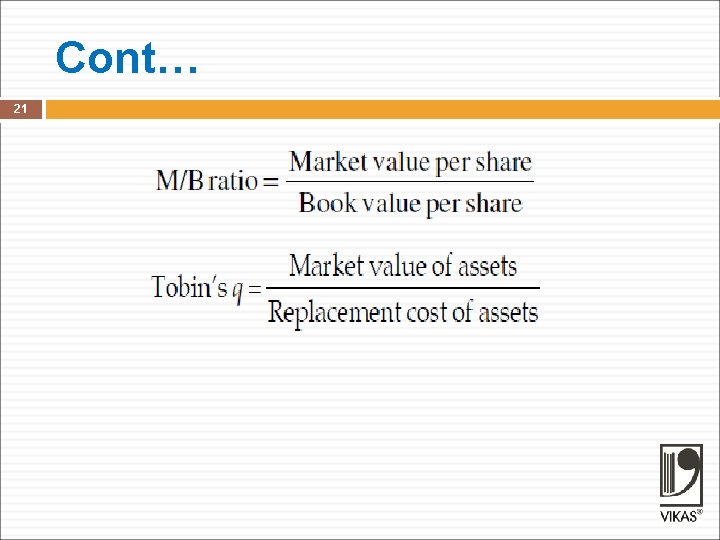 Cont…

21

$\text{M/B ratio} = \frac{\text{Market value per share}}{\text{Book value per share}}$

$\text{Tobin's } q = \frac{\text{Market value of assets}}{\text{Replacement cost of assets}}$

VIKAS®